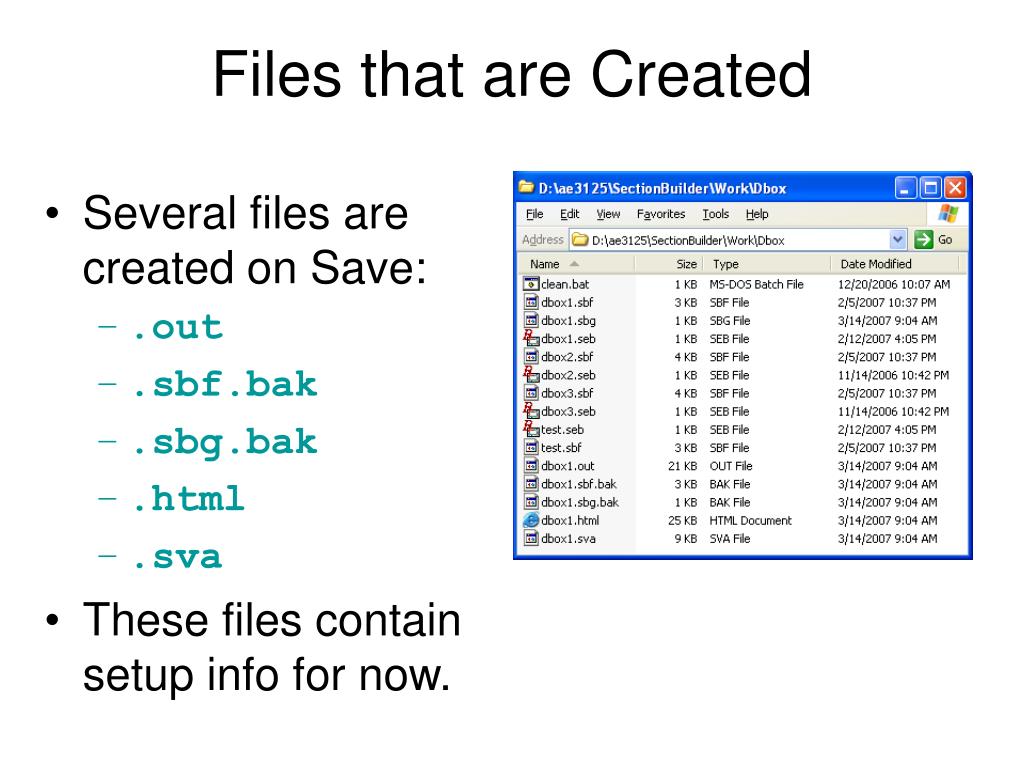 Files that are Created

• Several files are created on Save:
– .out
– .sbf.bak
– .sbg.bak
– .html
– .sva
• These files contain setup info for now.

D:\ae3125\SectionBuilder\Work\Dbox

File Edit View Favorites Tools Help

Address D:\ae3125\SectionBuilder\Work\Dbox Go

| Name | Size | Type | Date Modified |
|---|---|---|---|
| clean.bat | 1 KB | MS-DOS Batch File | 12/20/2006 10:07 AM |
| dbox1.sbf | 3 KB | SBF File | 2/5/2007 10:37 PM |
| dbox1.sbg | 1 KB | SBG File | 3/14/2007 9:04 AM |
| dbox1.seb | 1 KB | SEB File | 2/12/2007 4:05 PM |
| dbox2.sbf | 4 KB | SBF File | 2/5/2007 10:37 PM |
| dbox2.seb | 1 KB | SEB File | 11/14/2006 10:42 PM |
| dbox3.sbf | 4 KB | SBF File | 2/5/2007 10:37 PM |
| dbox3.seb | 1 KB | SEB File | 11/14/2006 10:42 PM |
| test.seb | 1 KB | SEB File | 2/12/2007 4:05 PM |
| test.sbf | 3 KB | SBF File | 2/5/2007 10:37 PM |
| dbox1.out | 21 KB | OUT File | 3/14/2007 9:04 AM |
| dbox1.sbf.bak | 3 KB | BAK File | 3/14/2007 9:04 AM |
| dbox1.sbg.bak | 1 KB | BAK File | 3/14/2007 9:04 AM |
| dbox1.html | 25 KB | HTML Document | 3/14/2007 9:04 AM |
| dbox1.sva | 9 KB | SVA File | 3/14/2007 9:04 AM |